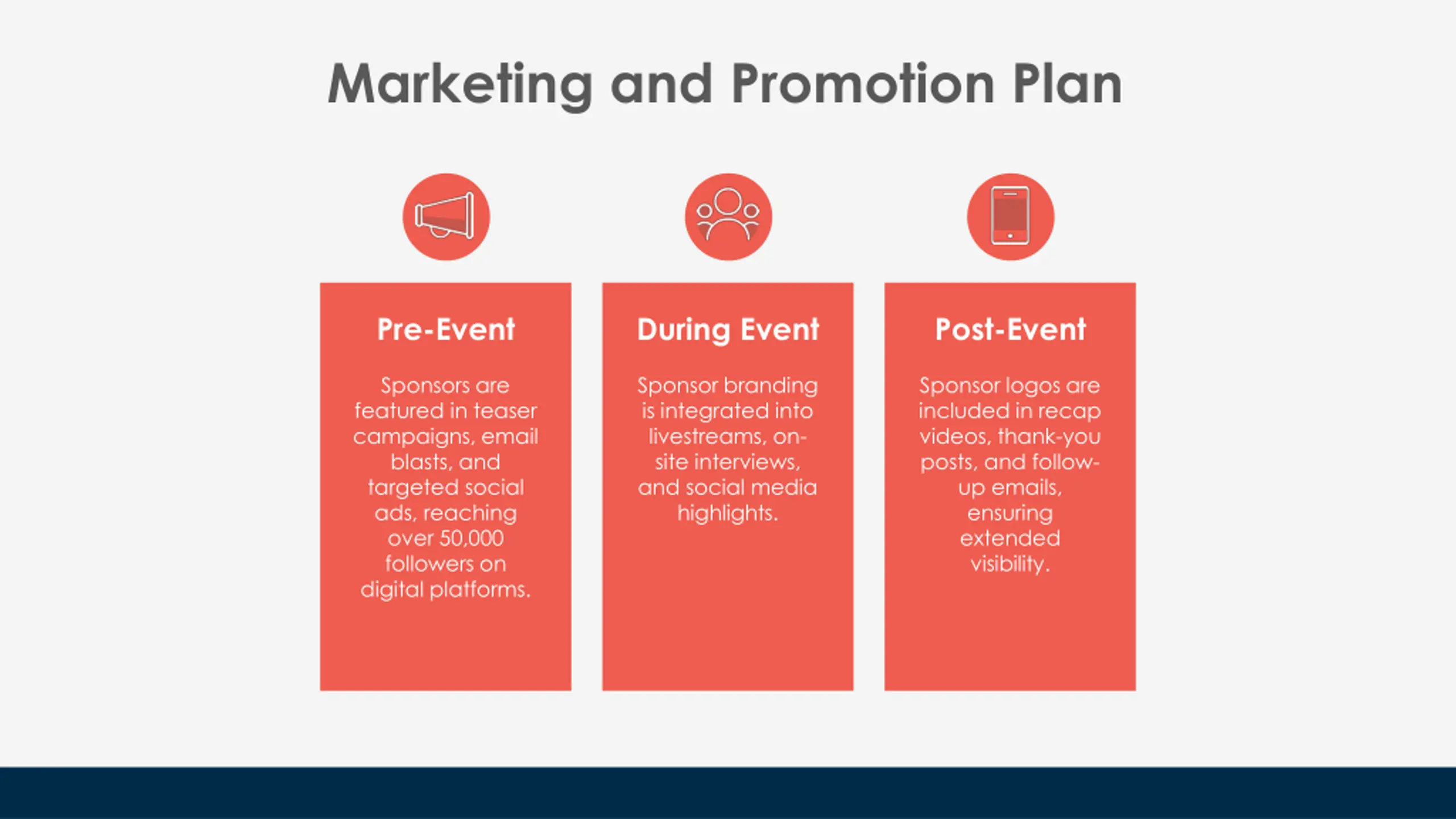 Marketing and Promotion Plan

Pre-Event

Sponsors are featured in teaser campaigns, email blasts, and targeted social ads, reaching over 50,000 followers on digital platforms.

During Event

Sponsor branding is integrated into livestreams, on-site interviews, and social media highlights.

Post-Event

Sponsor logos are included in recap videos, thank-you posts, and follow-up emails, ensuring extended visibility.